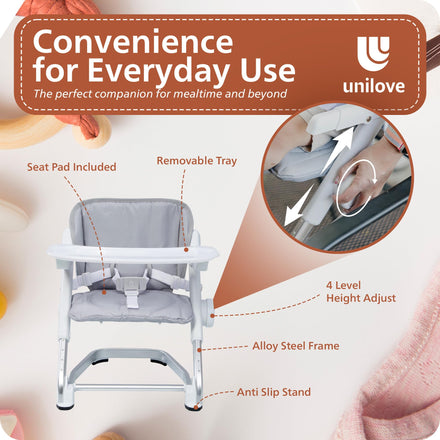 Convenience for Everyday Use
The perfect companion for mealtime and beyond

unilove

Seat Pad Included

Removable Tray

4 Level Height Adjust

Alloy Steel Frame

Anti Slip Stand